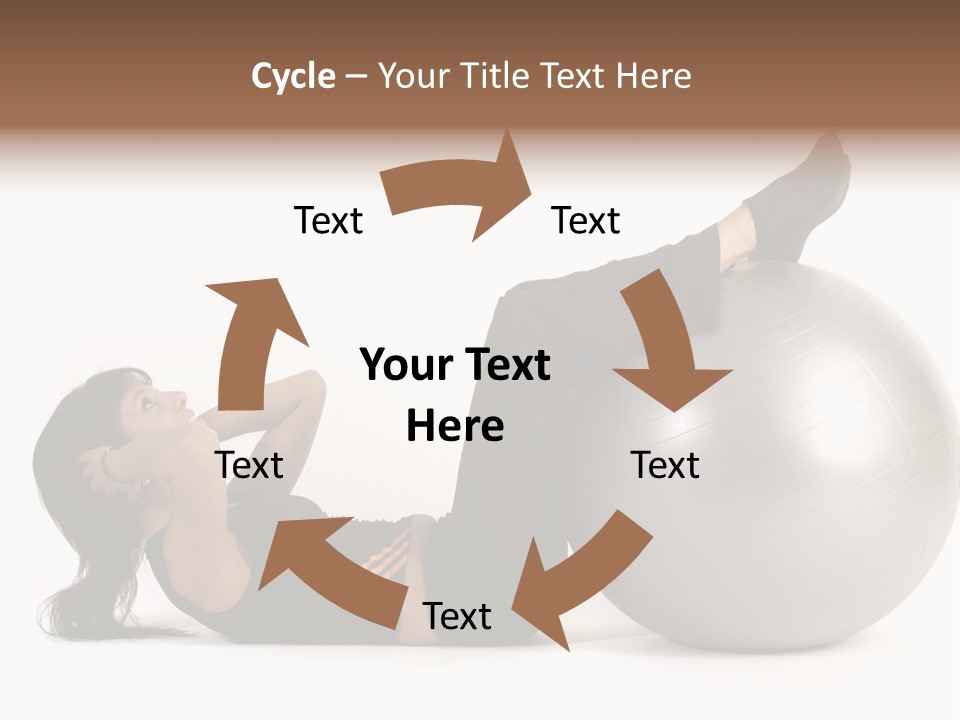 Cycle – Your Title Text Here

Text

Text

Your Text Here

Text

Text

Text